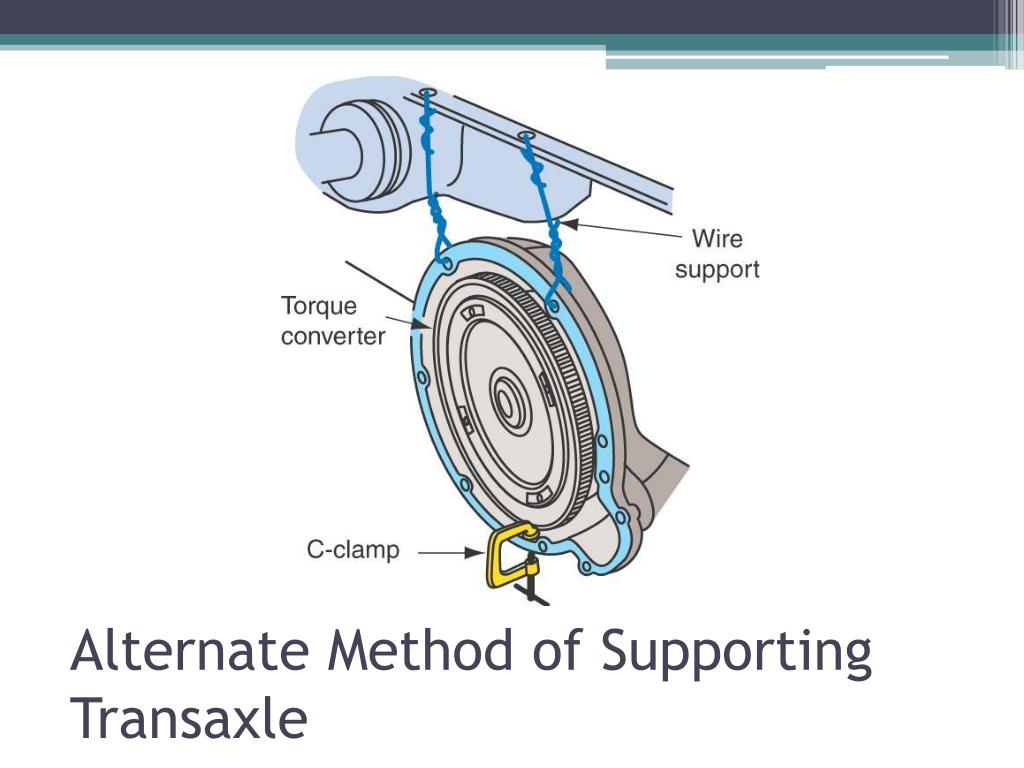 Wire support

Torque converter

C-clamp

Alternate Method of Supporting Transaxle